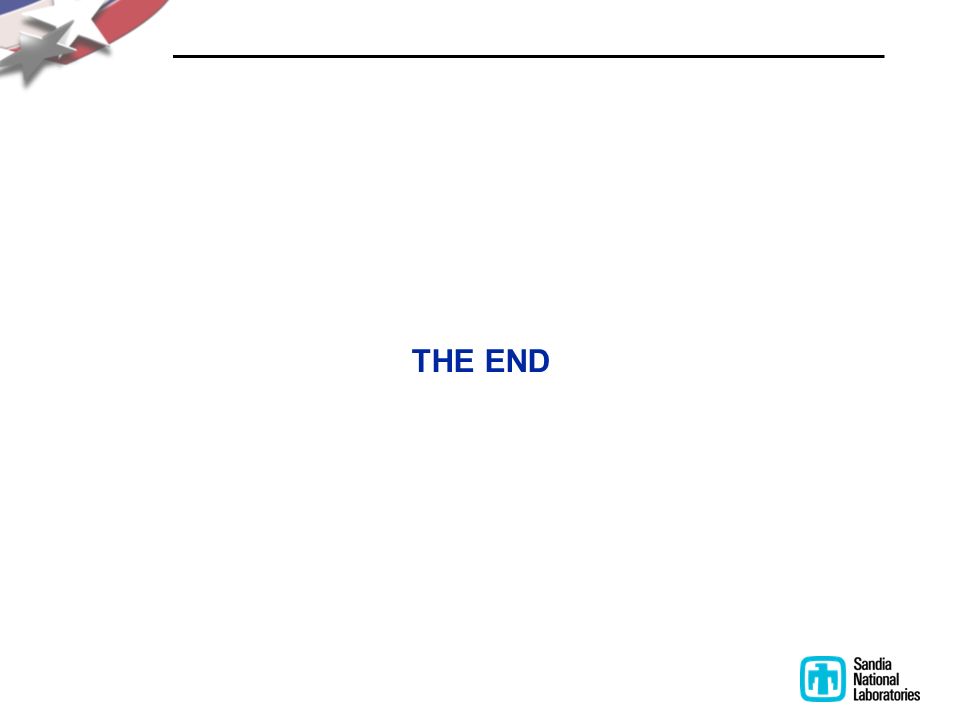 THE END

Sandia National Laboratories